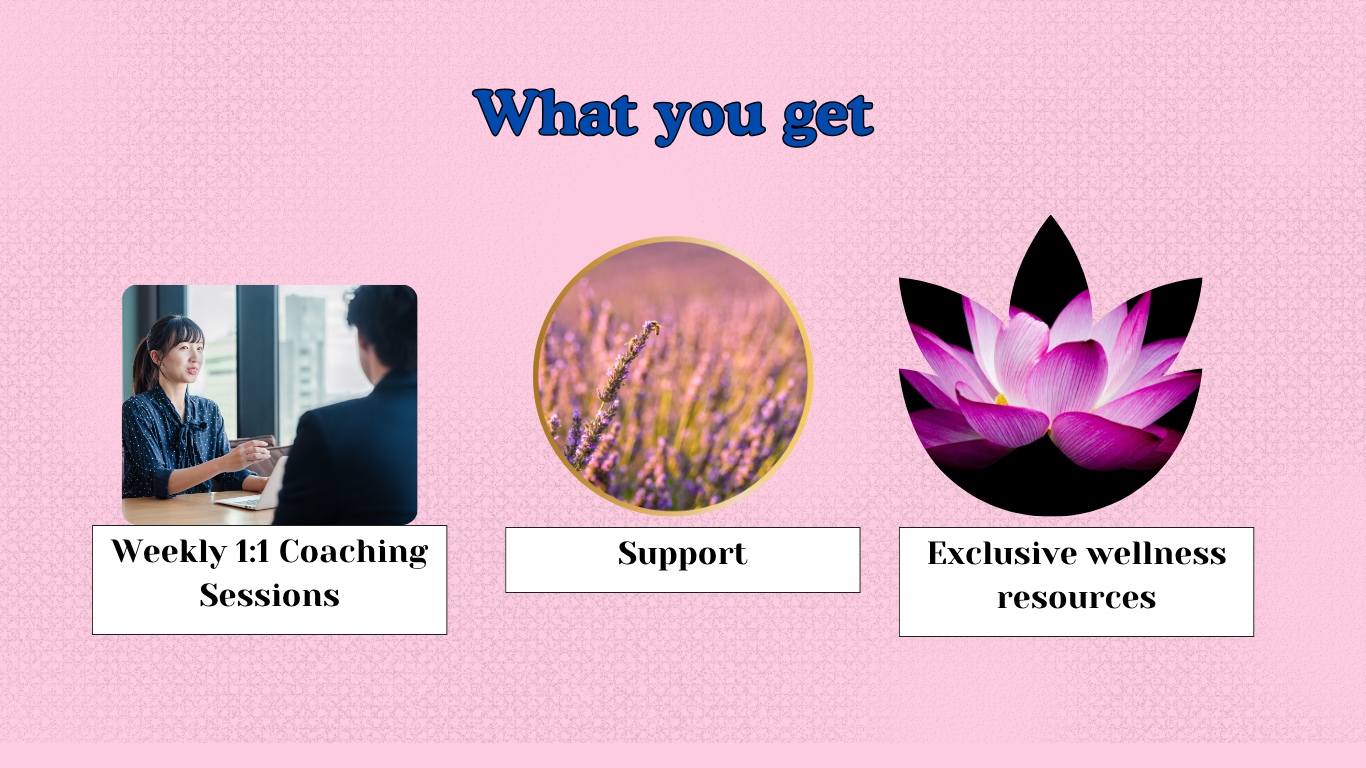 What you get

Weekly 1:1 Coaching Sessions

Support

Exclusive wellness resources